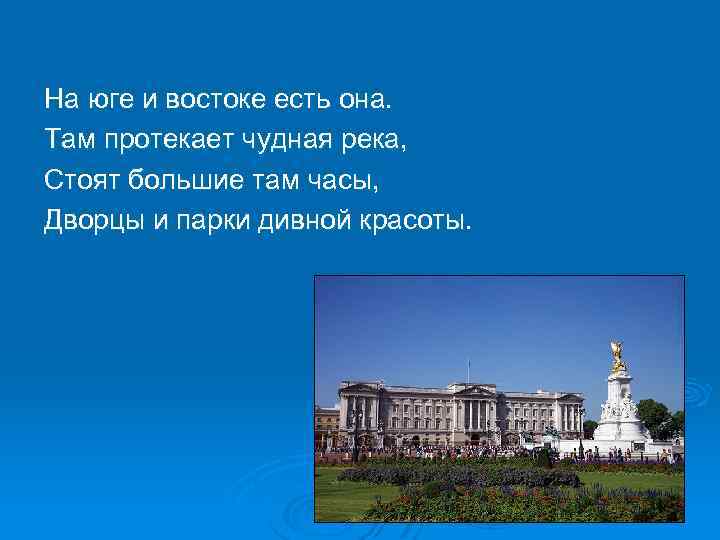 На юге и востоке есть она.
Там протекает чудная река,
Стоят большие там часы,
Дворцы и парки дивной красоты.